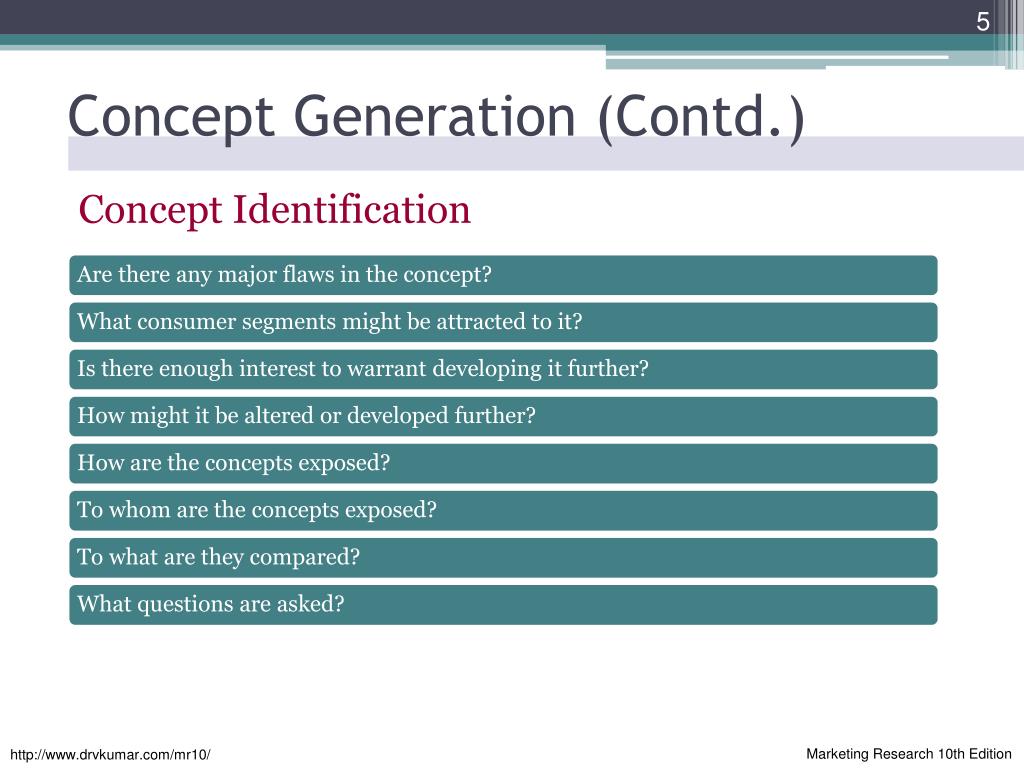 5

Concept Generation (Contd.)

Concept Identification

Are there any major flaws in the concept?

What consumer segments might be attracted to it?

Is there enough interest to warrant developing it further?

How might it be altered or developed further?

How are the concepts exposed?

To whom are the concepts exposed?

To what are they compared?

What questions are asked?

http://www.drvkumar.com/mr10/

Marketing Research 10th Edition